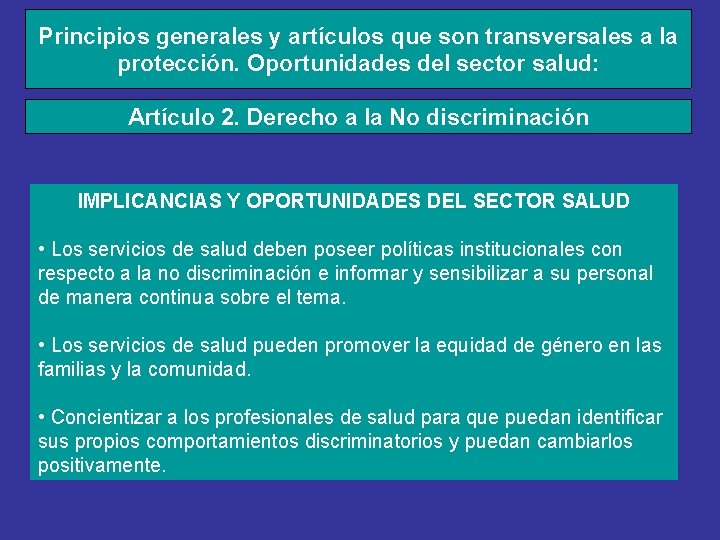 Principios generales y artículos que son transversales a la protección. Oportunidades del sector salud:

Artículo 2. Derecho a la No discriminación

IMPLICANCIAS Y OPORTUNIDADES DEL SECTOR SALUD

• Los servicios de salud deben poseer políticas institucionales con respecto a la no discriminación e informar y sensibilizar a su personal de manera continua sobre el tema.

• Los servicios de salud pueden promover la equidad de género en las familias y la comunidad.

• Concientizar a los profesionales de salud para que puedan identificar sus propios comportamientos discriminatorios y puedan cambiarlos positivamente.